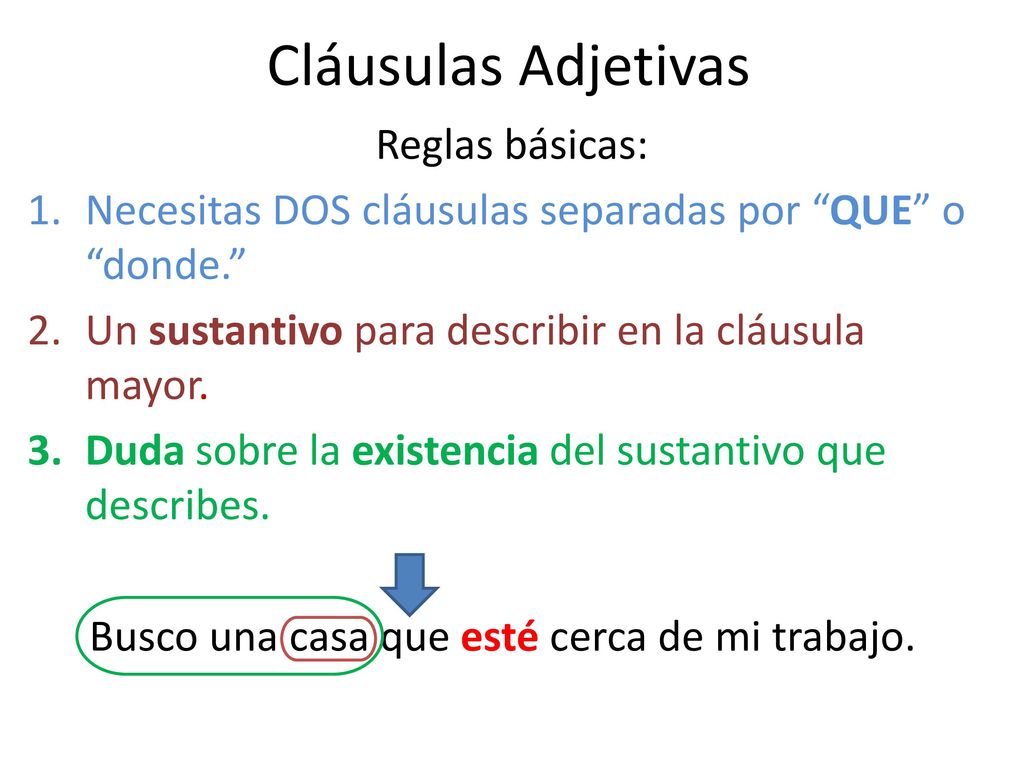 Cláusulas Adjetivas

Reglas básicas:

1. Necesitas DOS cláusulas separadas por “QUE” o “donde.”
2. Un sustantivo para describir en la cláusula mayor.
3. Duda sobre la existencia del sustantivo que describes.

Busco una casa que esté cerca de mi trabajo.